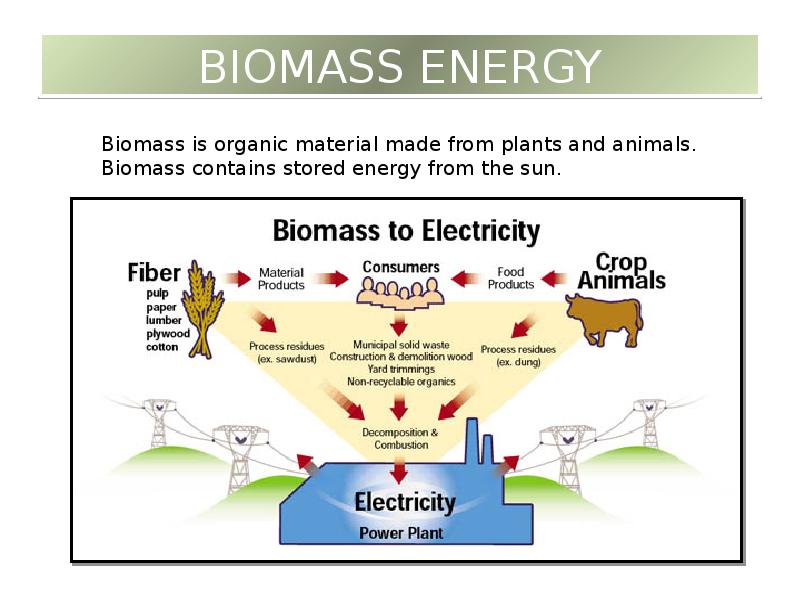 BIOMASS ENERGY

Biomass is organic material made from plants and animals. Biomass contains stored energy from the sun.

Biomass to Electricity

Fiber
pulp
paper
lumber
plywood
cotton

Material Products

Consumers

Food Products

Crop Animals

Process residues (ex. sawdust)

Municipal solid waste
Construction & demolition wood
Yard trimmings
Non-recyclable organics

Process residues (ex. dung)

Decomposition & Combustion

Electricity
Power Plant